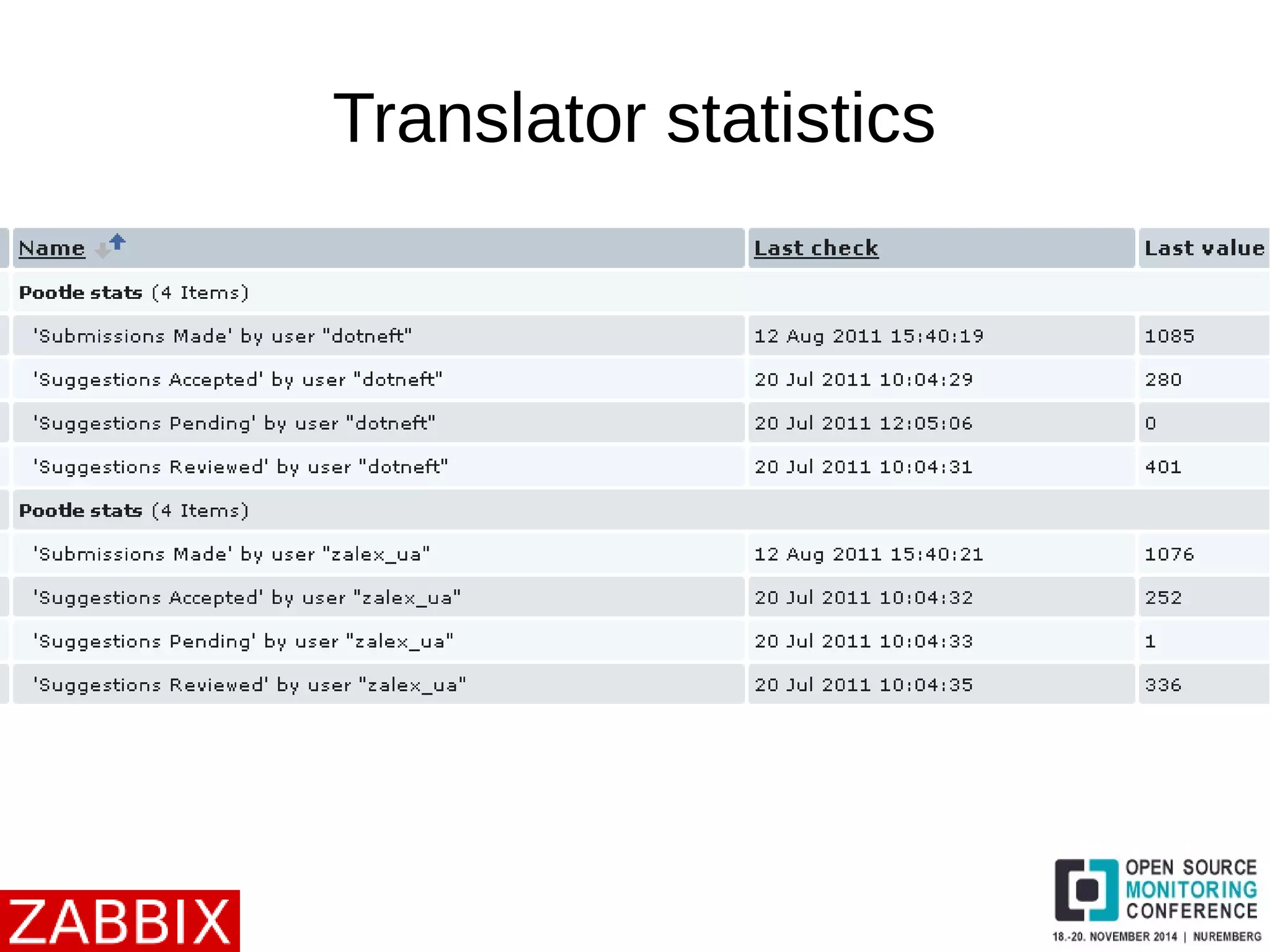 Translator statistics

| Name | Last check | Last value |
|---|---|---|
| **Pootle stats** (4 Items) | | |
| 'Submissions Made' by user "dotneft" | 12 Aug 2011 15:40:19 | 1085 |
| 'Suggestions Accepted' by user "dotneft" | 20 Jul 2011 10:04:29 | 280 |
| 'Suggestions Pending' by user "dotneft" | 20 Jul 2011 12:05:06 | 0 |
| 'Suggestions Reviewed' by user "dotneft" | 20 Jul 2011 10:04:31 | 401 |
| **Pootle stats** (4 Items) | | |
| 'Submissions Made' by user "zalex_ua" | 12 Aug 2011 15:40:21 | 1076 |
| 'Suggestions Accepted' by user "zalex_ua" | 20 Jul 2011 10:04:32 | 252 |
| 'Suggestions Pending' by user "zalex_ua" | 20 Jul 2011 10:04:33 | 1 |
| 'Suggestions Reviewed' by user "zalex_ua" | 20 Jul 2011 10:04:35 | 336 |

ZABBIX

OPEN SOURCE MONITORING CONFERENCE
18.-20. NOVEMBER 2014 | NUREMBERG